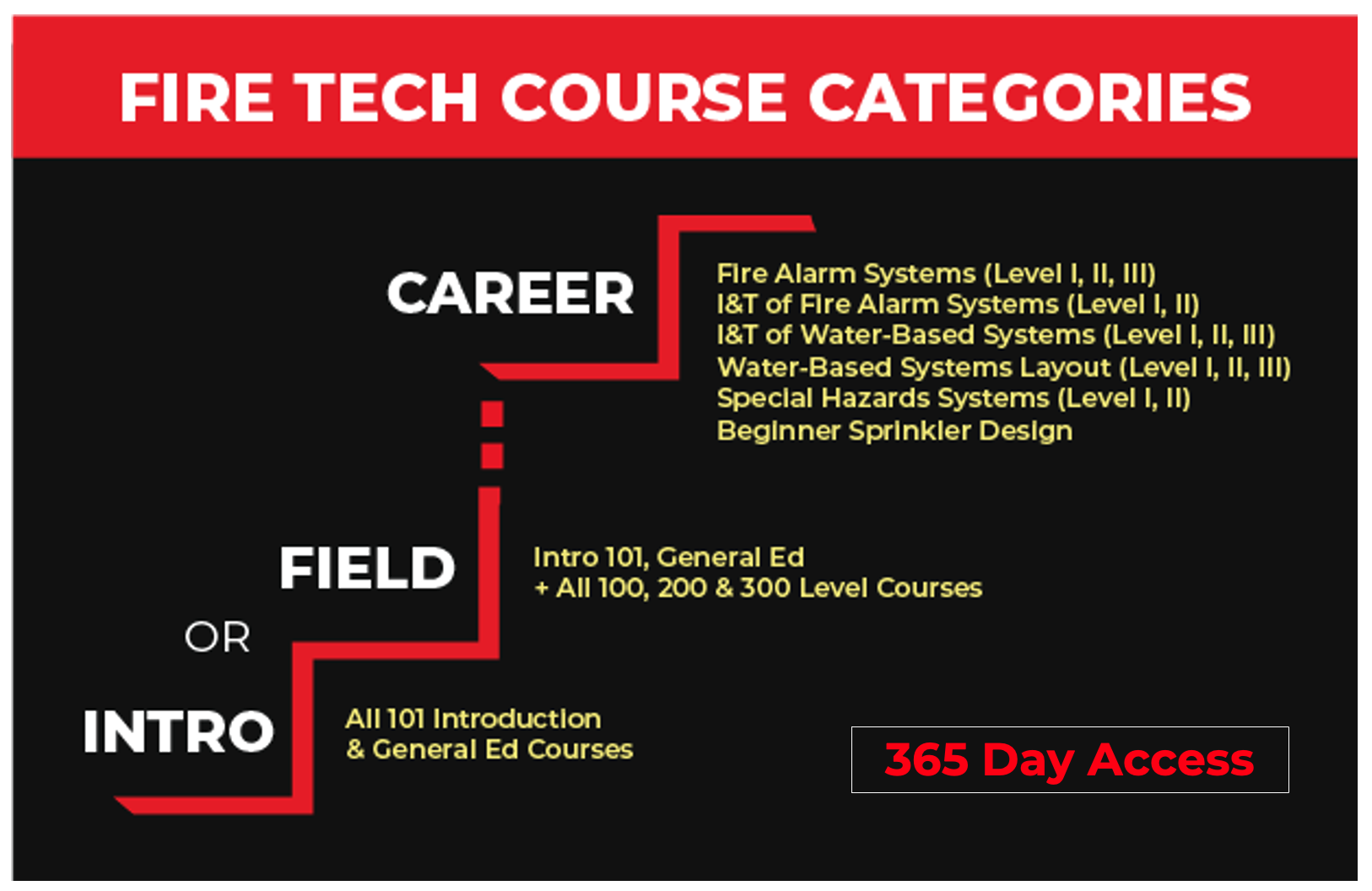 FIRE TECH COURSE CATEGORIES

CAREER

Fire Alarm Systems (Level I, II, III)
I&T of Fire Alarm Systems (Level I, II)
I&T of Water-Based Systems (Level I, II, III)
Water-Based Systems Layout (Level I, II, III)
Special Hazards Systems (Level I, II)
Beginner Sprinkler Design

FIELD

Intro 101, General Ed
+ All 100, 200 & 300 Level Courses

OR

INTRO

All 101 Introduction
& General Ed Courses

365 Day Access